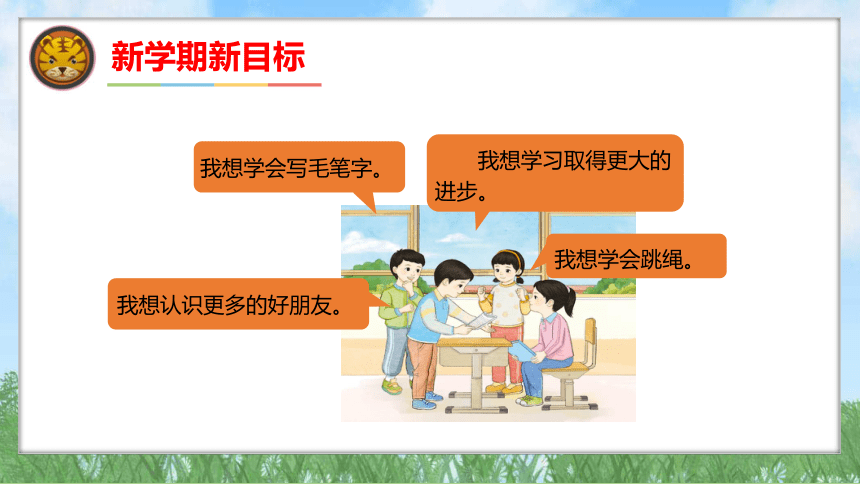 新学期新目标

我想学会写毛笔字。

我想学习取得更大的进步。

我想学会跳绳。

我想认识更多的好朋友。